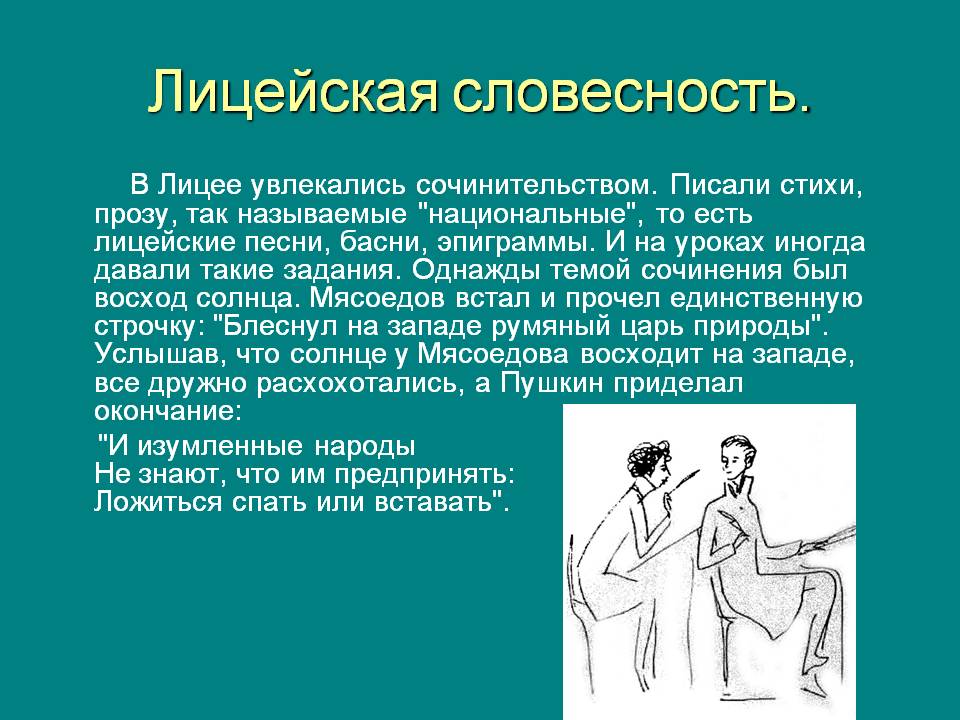 Лицейская словесность.

В Лицее увлекались сочинительством. Писали стихи, прозу, так называемые "национальные", то есть лицейские песни, басни, эпиграммы. И на уроках иногда давали такие задания. Однажды темой сочинения был восход солнца. Мясоедов встал и прочел единственную строчку: "Блеснул на западе румяный царь природы". Услышав, что солнце у Мясоедова восходит на западе, все дружно расхохотались, а Пушкин приделал окончание:

"И изумленные народы
Не знают, что им предпринять:
Ложиться спать или вставать".